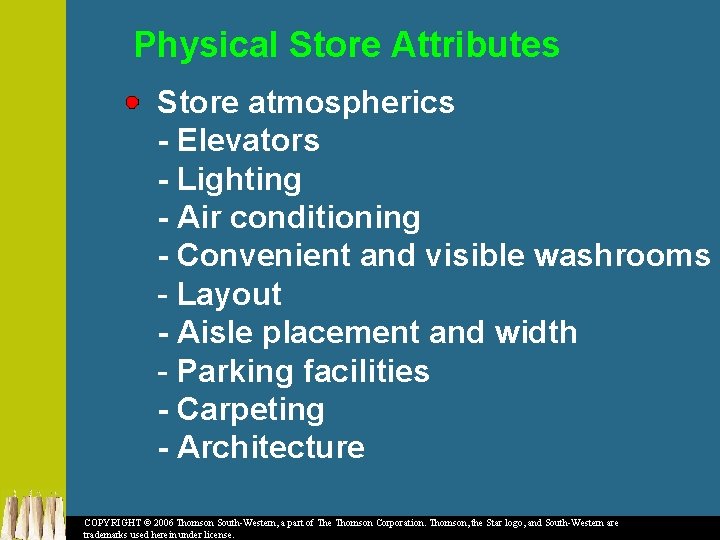 Physical Store Attributes

Store atmospherics
- Elevators
- Lighting
- Air conditioning
- Convenient and visible washrooms
- Layout
- Aisle placement and width
- Parking facilities
- Carpeting
- Architecture

COPYRIGHT © 2006 Thomson South-Western, a part of The Thomson Corporation. Thomson, the Star logo, and South-Western are trademarks used herein under license.